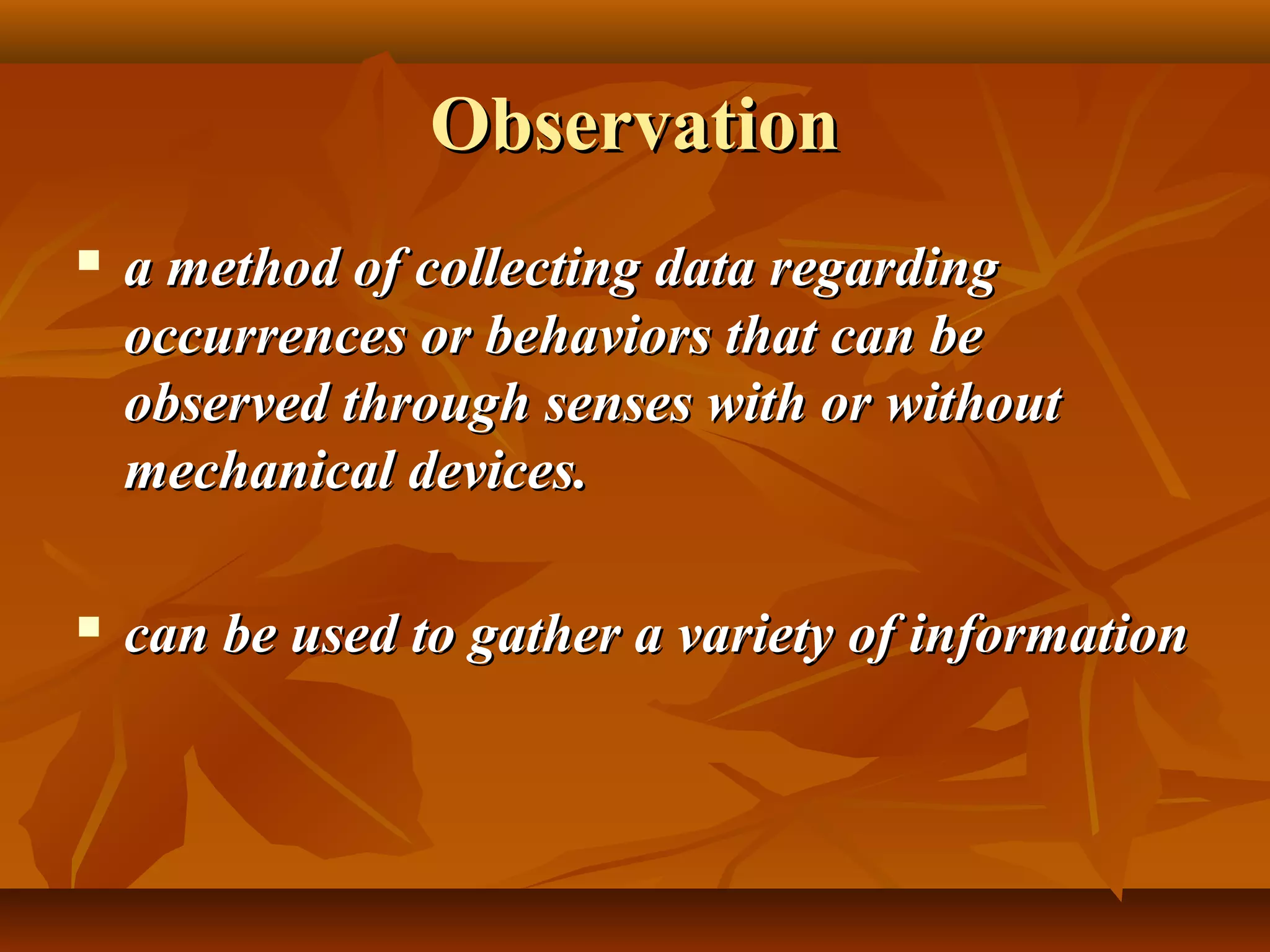 Observation

▪ a method of collecting data regarding occurrences or behaviors that can be observed through senses with or without mechanical devices.

▪ can be used to gather a variety of information